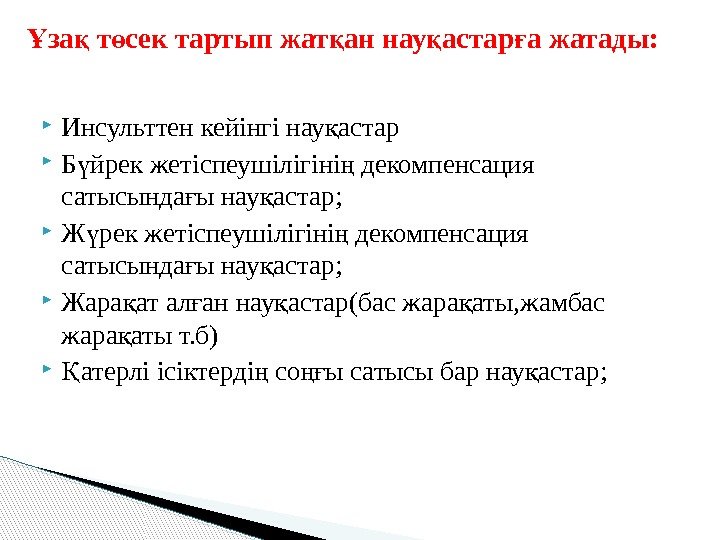 Ұзақ төсек тартып жатқан науқастарға жатады:

Инсульттен кейінгі науқастар

Бүйрек жетіспеушілігінің декомпенсация сатысындағы науқастар;

Жүрек жетіспеушілігінің декомпенсация сатысындағы науқастар;

Жарақат алған науқастар(бас жарақаты,жамбас жарақаты т.б)

Қатерлі ісіктердің соңғы сатысы бар науқастар;